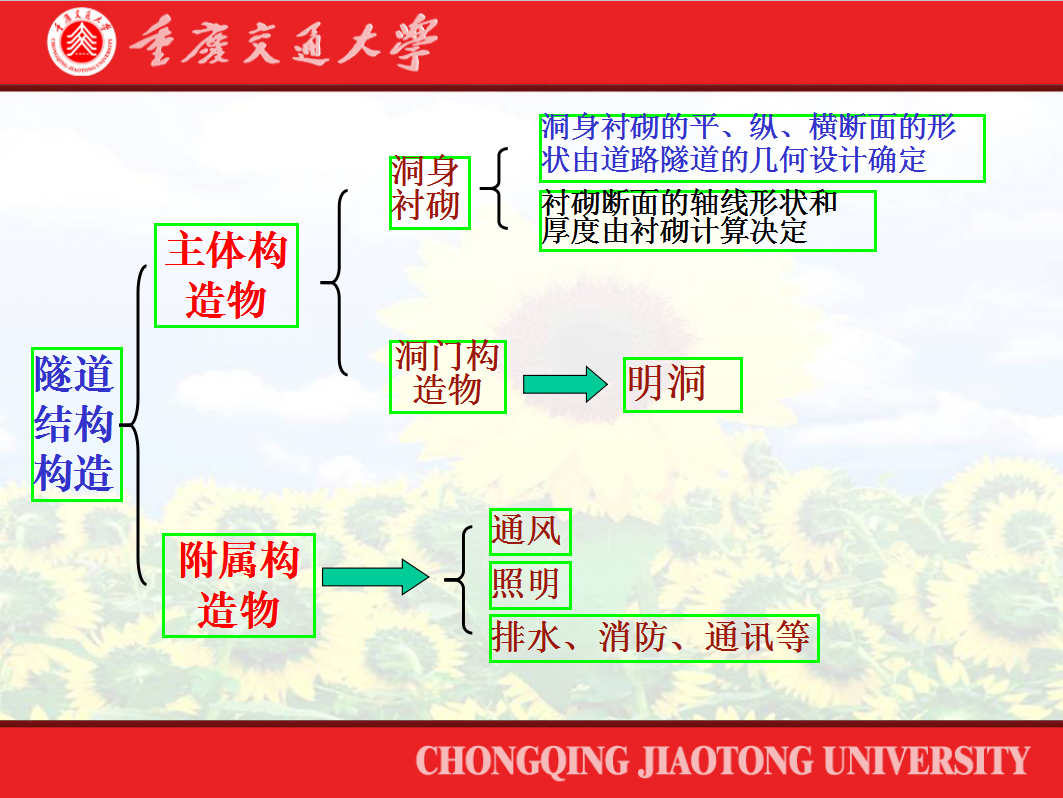 重庆交通大学

隧道结构构造

主体构造物

洞身衬砌

洞身衬砌的平、纵、横断面的形状由道路隧道的几何设计确定

衬砌断面的轴线形状和厚度由衬砌计算决定

洞门构造物

明洞

附属构造物

通风

照明

排水、消防、通讯等

CHONGQING JIAOTONG UNIVERSITY